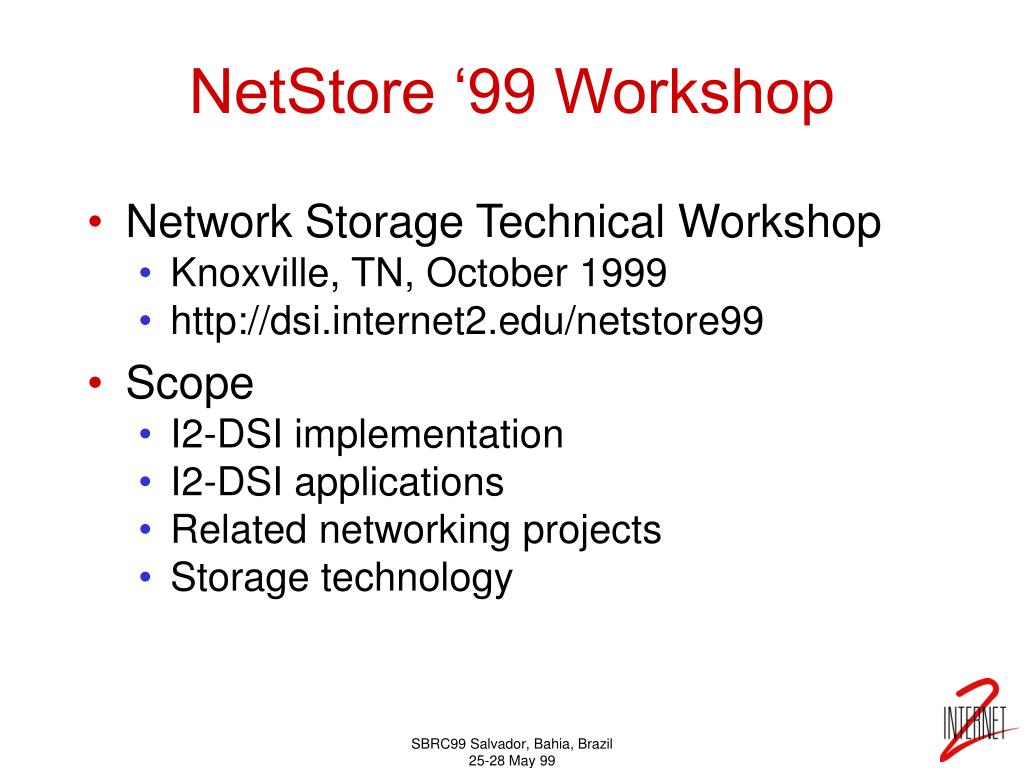 NetStore ‘99 Workshop

• Network Storage Technical Workshop
  • Knoxville, TN, October 1999
  • http://dsi.internet2.edu/netstore99
• Scope
  • I2-DSI implementation
  • I2-DSI applications
  • Related networking projects
  • Storage technology

SBRC99 Salvador, Bahia, Brazil
25-28 May 99

INTERNET 2